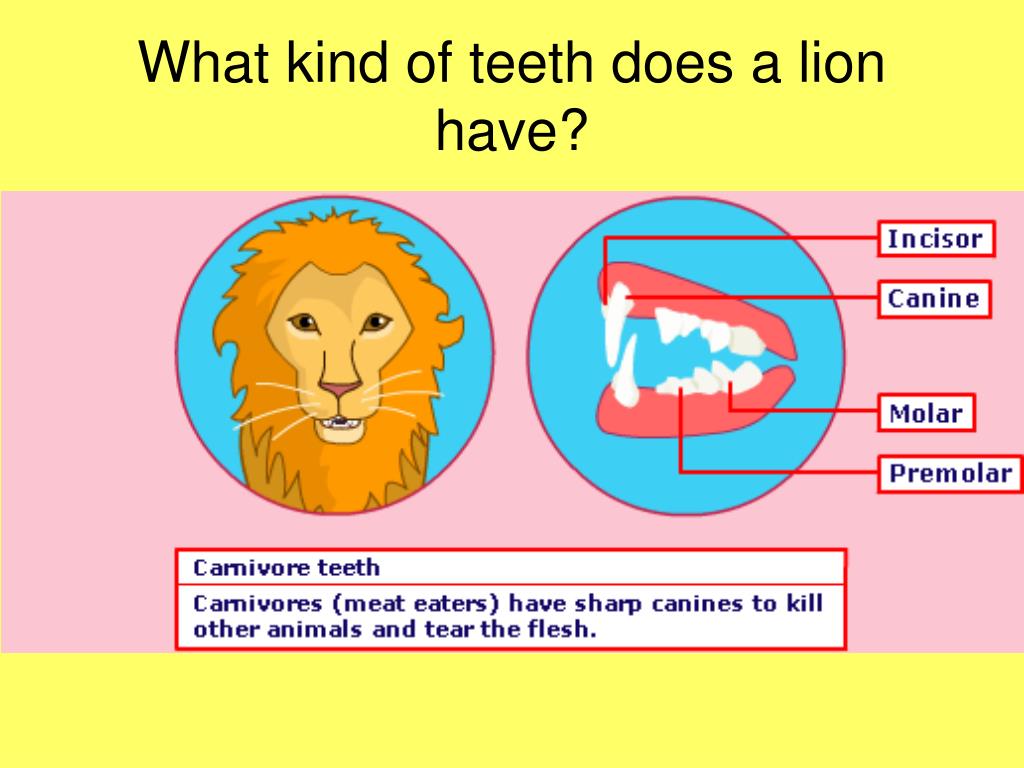 What kind of teeth does a lion have?

Incisor

Canine

Molar

Premolar

Carnivore teeth

Carnivores (meat eaters) have sharp canines to kill other animals and tear the flesh.